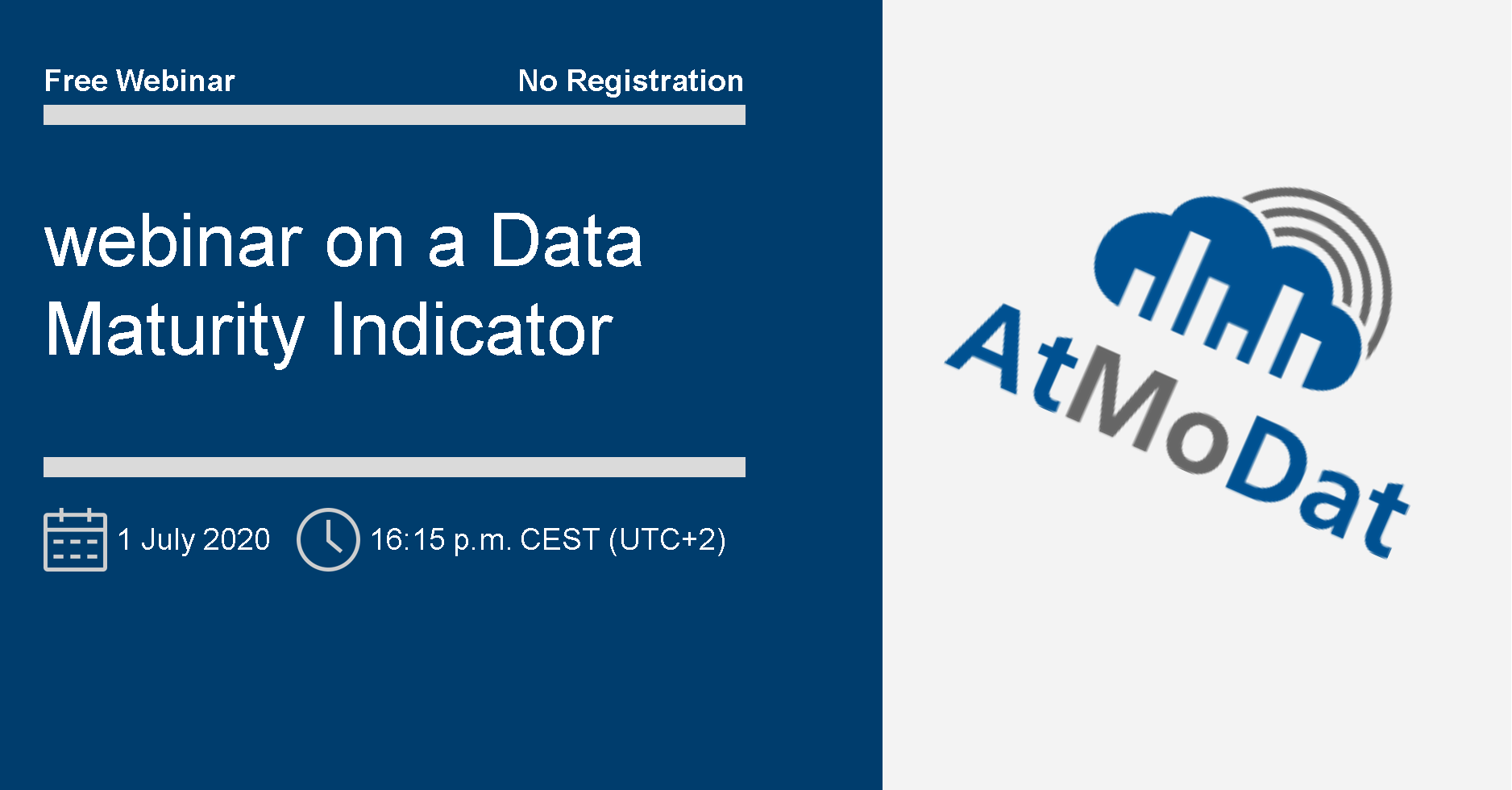 Free Webinar

No Registration

webinar on a Data Maturity Indicator

1 July 2020

16:15 p.m. CEST (UTC+2)

AtMoDat